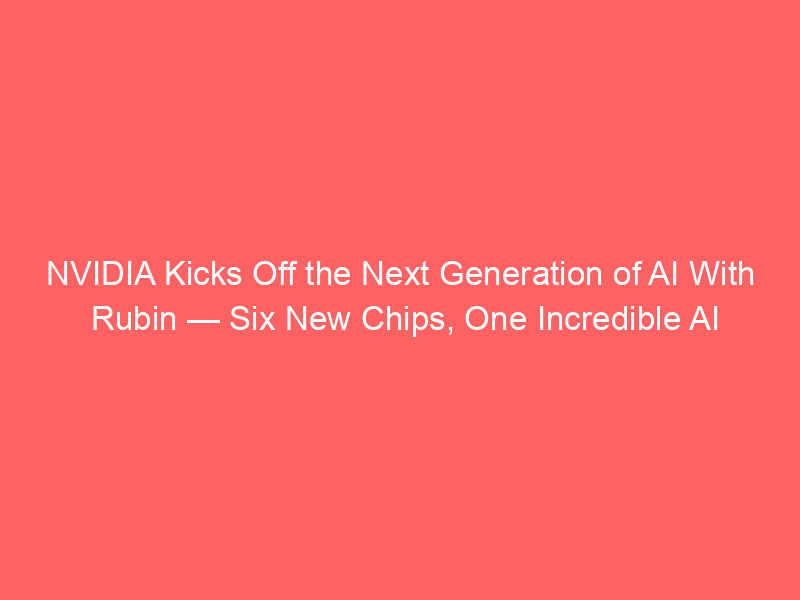 NVIDIA Kicks Off the Next Generation of AI With Rubin — Six New Chips, One Incredible AI